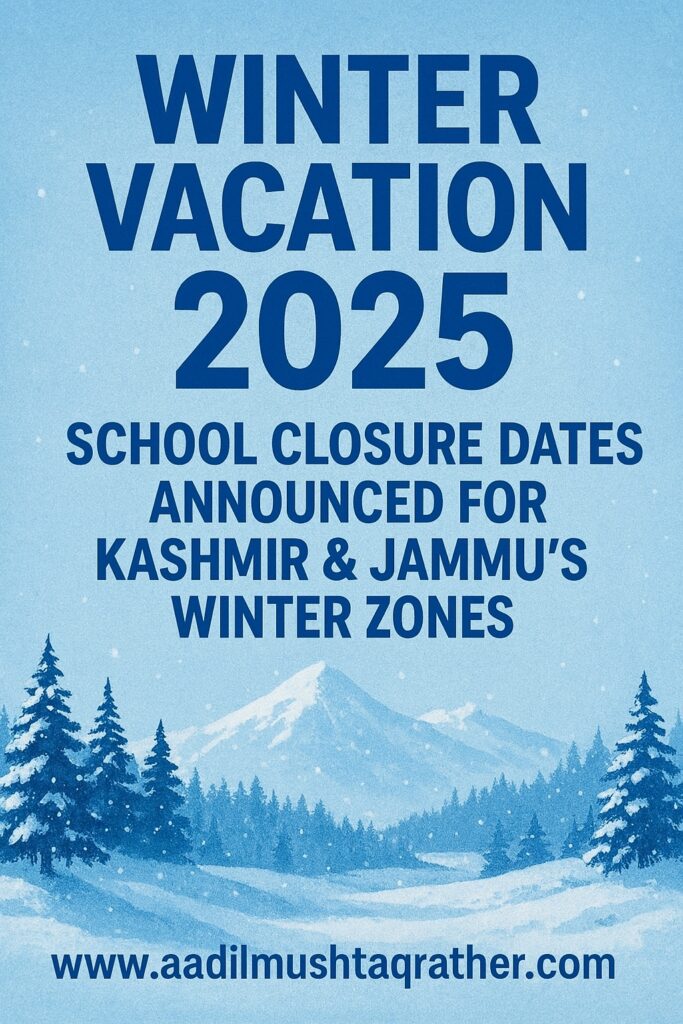 WINTER VACATION 2025

SCHOOL CLOSURE DATES ANNOUNCED FOR KASHMIR & JAMMU'S WINTER ZONES

www.aadilmushtaqrather.com